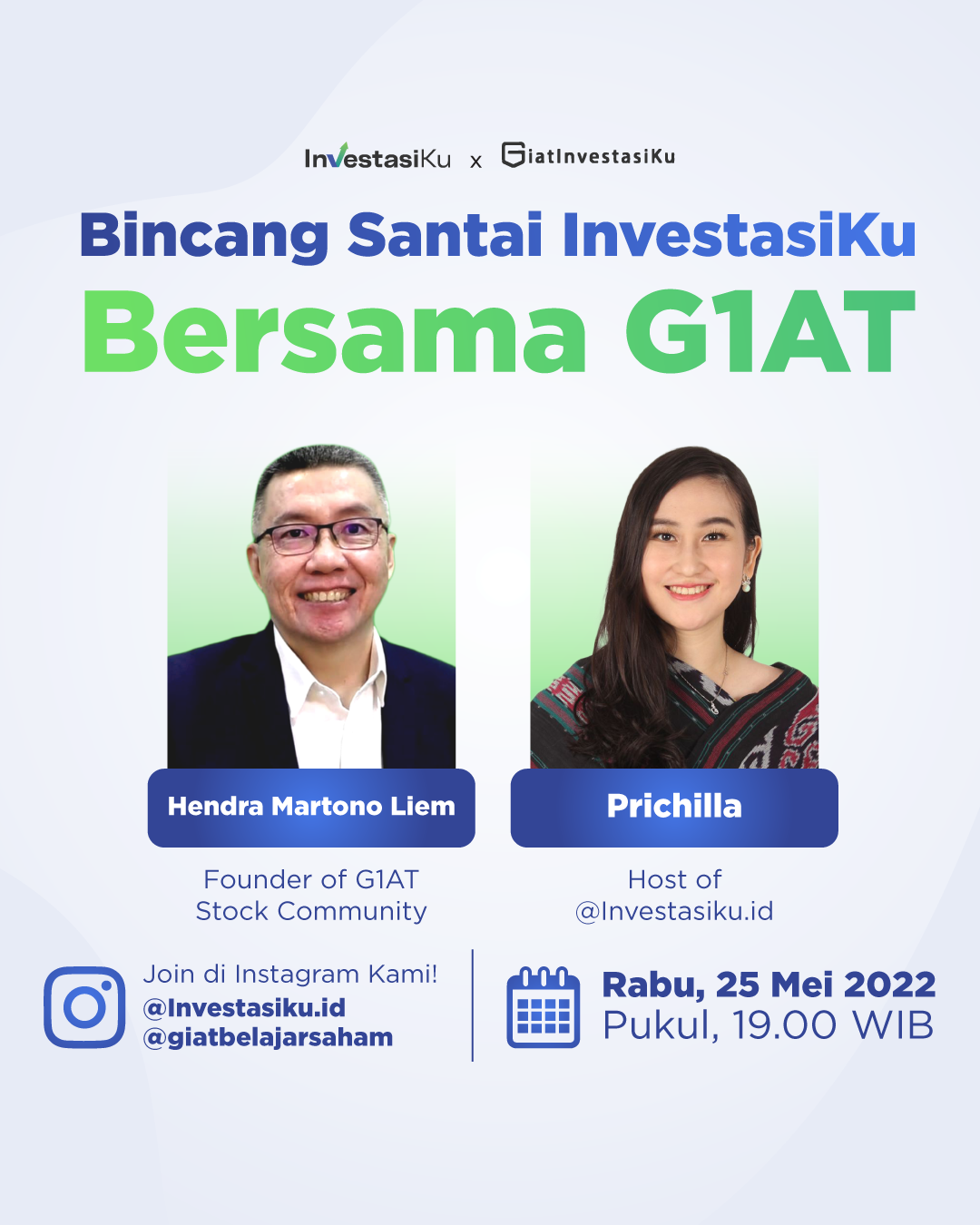 InvestasiKu x GiatInvestasiKu

Bincang Santai InvestasiKu
Bersama G1AT

Hendra Martono Liem
Founder of G1AT Stock Community

Prichilla
Host of @Investasiku.id

Join di Instagram Kami!
@Investasiku.id
@giatbelajarsaham

Rabu, 25 Mei 2022
Pukul, 19.00 WIB